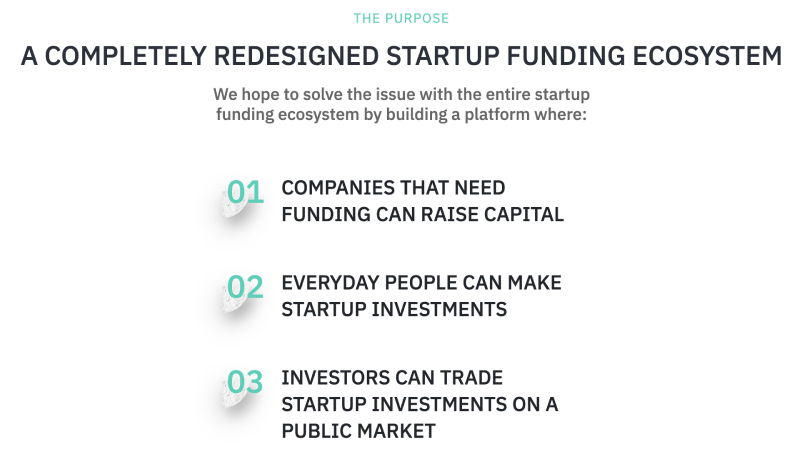 THE PURPOSE

A COMPLETELY REDESIGNED STARTUP FUNDING ECOSYSTEM

We hope to solve the issue with the entire startup funding ecosystem by building a platform where:

01 COMPANIES THAT NEED FUNDING CAN RAISE CAPITAL

02 EVERYDAY PEOPLE CAN MAKE STARTUP INVESTMENTS

03 INVESTORS CAN TRADE STARTUP INVESTMENTS ON A PUBLIC MARKET